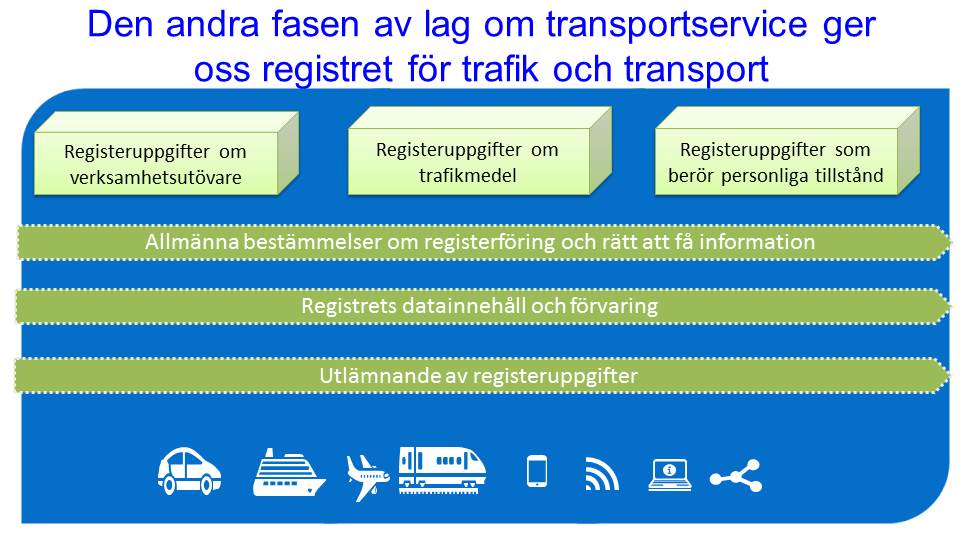 Den andra fasen av lag om transportservice ger oss registret för trafik och transport

Registeruppgifter om verksamhetsutövare

Registeruppgifter om trafikmedel

Registeruppgifter som berör personliga tillstånd

Allmänna bestämmelser om registerföring och rätt att få information

Registrets datainnehåll och förvaring

Utlämnande av registeruppgifter